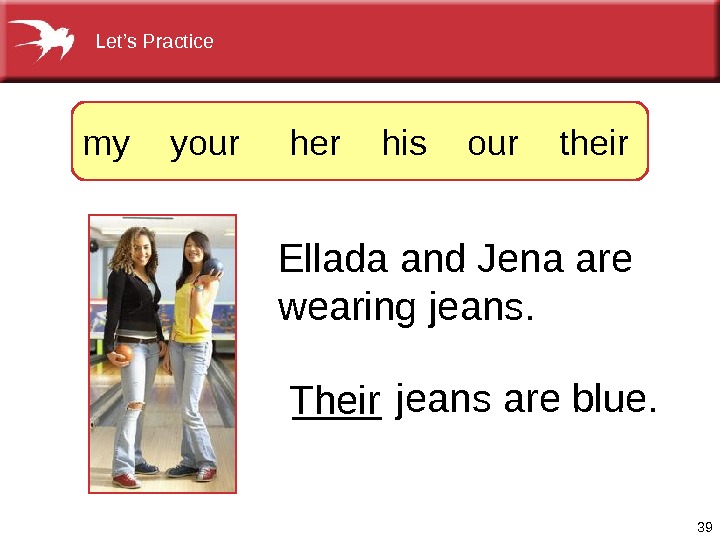 Let's Practice

my your her his our their

Ellada and Jena are wearing jeans.

Their jeans are blue.

39